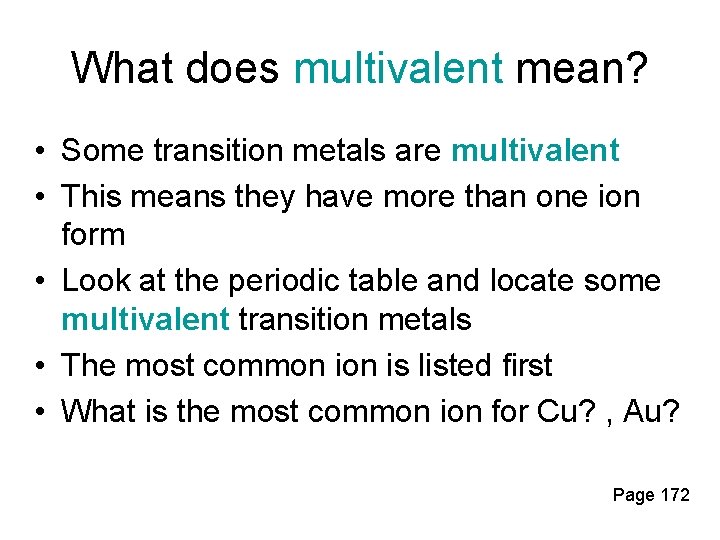 What does multivalent mean?

• Some transition metals are multivalent
• This means they have more than one ion form
• Look at the periodic table and locate some multivalent transition metals
• The most common ion is listed first
• What is the most common ion for Cu? , Au?

Page 172